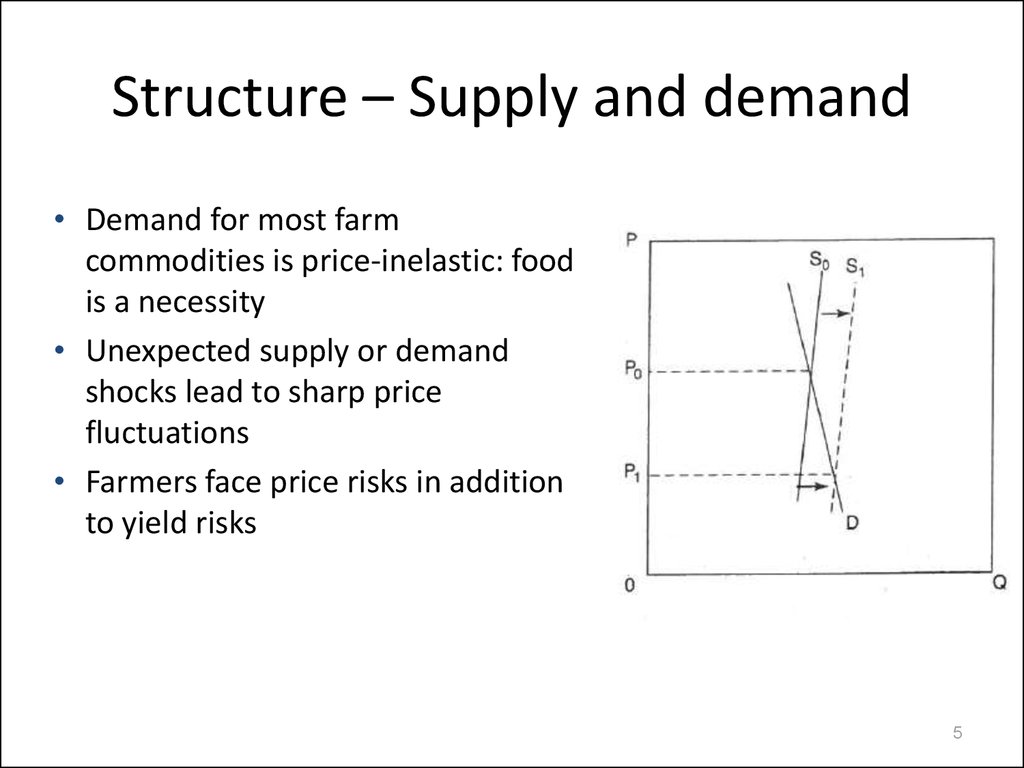 Structure – Supply and demand

• Demand for most farm commodities is price-inelastic: food is a necessity
• Unexpected supply or demand shocks lead to sharp price fluctuations
• Farmers face price risks in addition to yield risks

P
$S_0$
$S_1$
$P_0$
$P_1$
D
0
Q

5